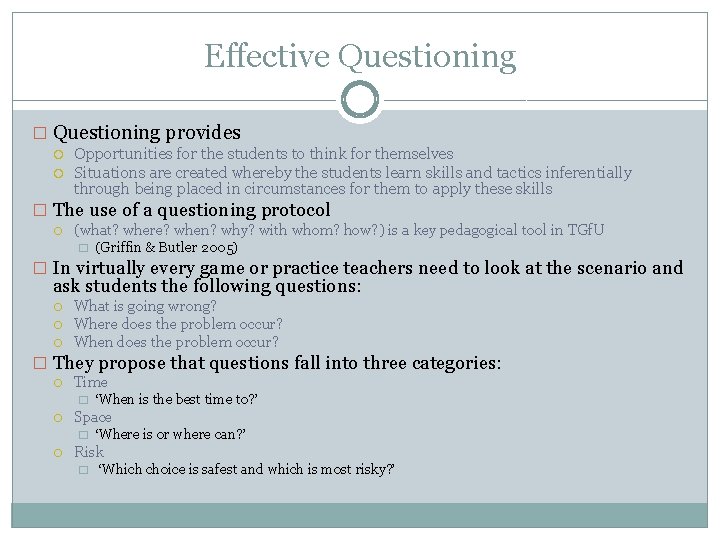 Effective Questioning

Questioning provides
Opportunities for the students to think for themselves
Situations are created whereby the students learn skills and tactics inferentially through being placed in circumstances for them to apply these skills

The use of a questioning protocol
(what? where? when? why? with whom? how?) is a key pedagogical tool in TGfU
(Griffin & Butler 2005)

In virtually every game or practice teachers need to look at the scenario and ask students the following questions:
What is going wrong?
Where does the problem occur?
When does the problem occur?

They propose that questions fall into three categories:
Time
'When is the best time to?'
Space
'Where is or where can?'
Risk
'Which choice is safest and which is most risky?'